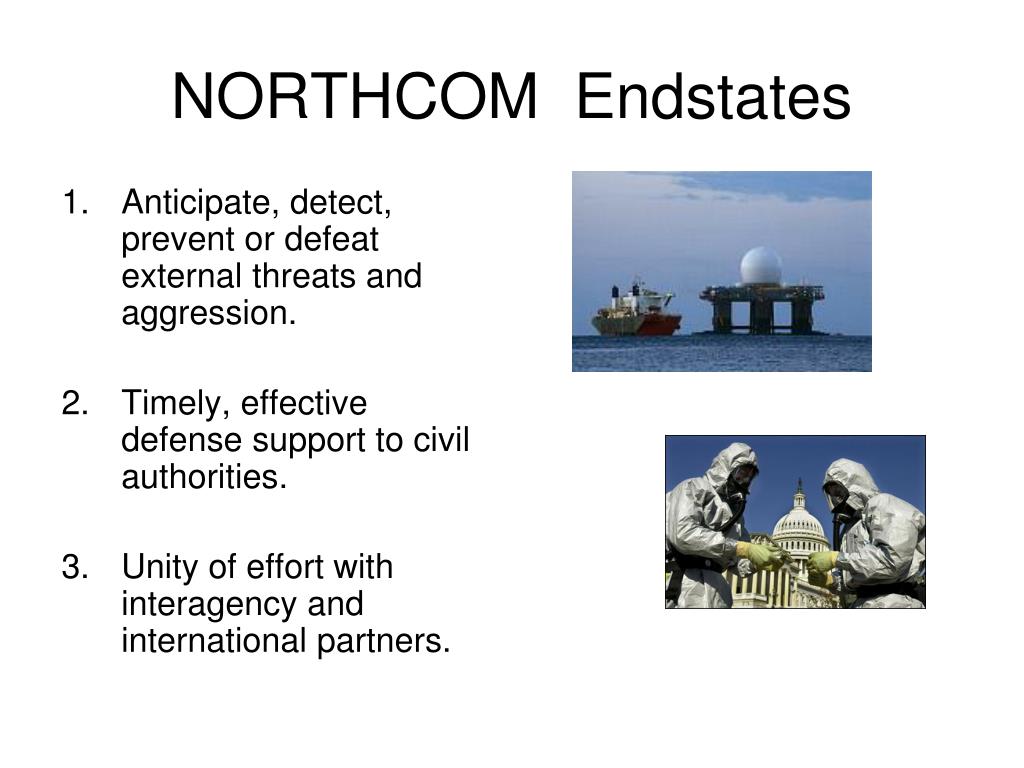 NORTHCOM Endstates

1. Anticipate, detect, prevent or defeat external threats and aggression.

2. Timely, effective defense support to civil authorities.

3. Unity of effort with interagency and international partners.